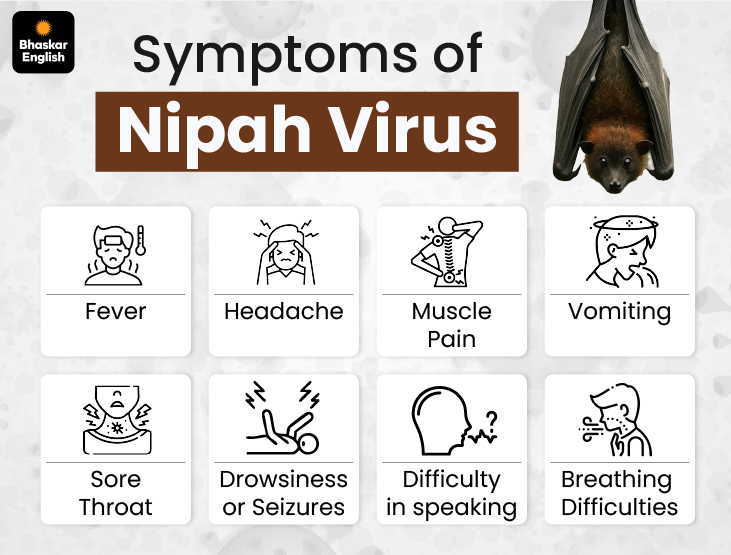 Bhaskar English

Symptoms of
Nipah Virus

Fever

Headache

Muscle Pain

Vomiting

Sore Throat

Drowsiness or Seizures

Difficulty in speaking

Breathing Difficulties